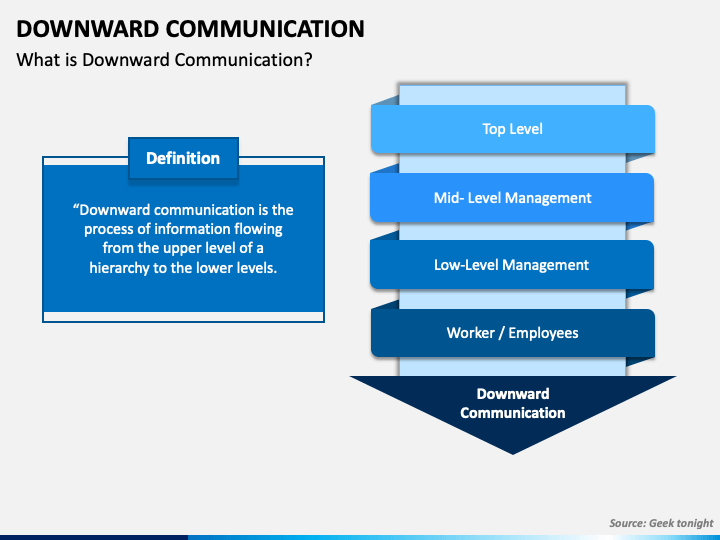 DOWNWARD COMMUNICATION

What is Downward Communication?

Definition

“Downward communication is the process of information flowing from the upper level of a hierarchy to the lower levels.

Top Level

Mid- Level Management

Low-Level Management

Worker / Employees

Downward Communication

Source: Geek tonight